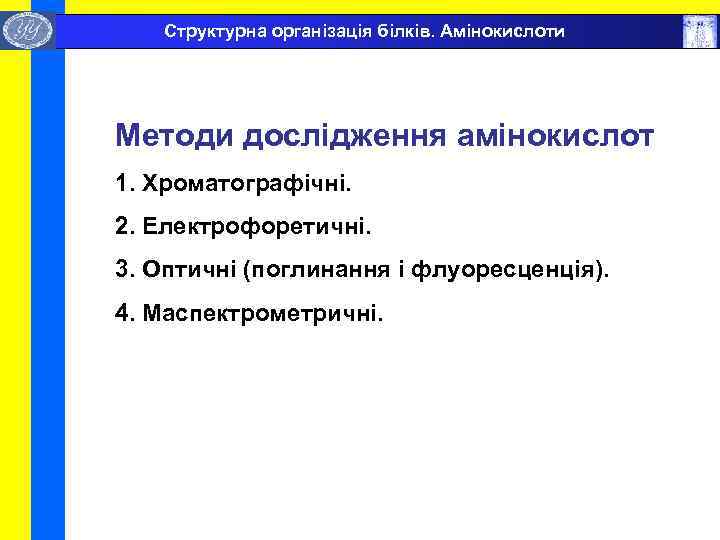 Структурна організація білків. Амінокислоти

Методи дослідження амінокислот

1. Хроматографічні.

2. Електрофоретичні.

3. Оптичні (поглинання і флуоресценція).

4. Маспектрометричні.